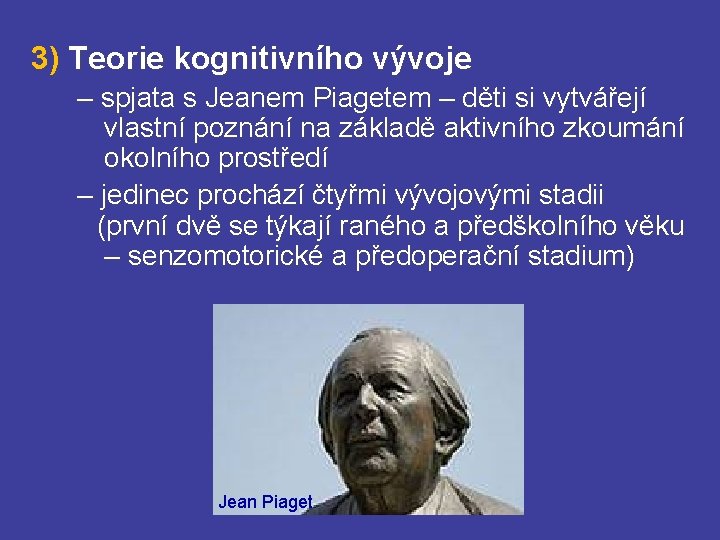 3) Teorie kognitivního vývoje

– spjata s Jeanem Piagetem – děti si vytvářejí vlastní poznání na základě aktivního zkoumání okolního prostředí

– jedinec prochází čtyřmi vývojovými stadii (první dvě se týkají raného a předškolního věku – senzomotorické a předoperační stadium)

Jean Piaget